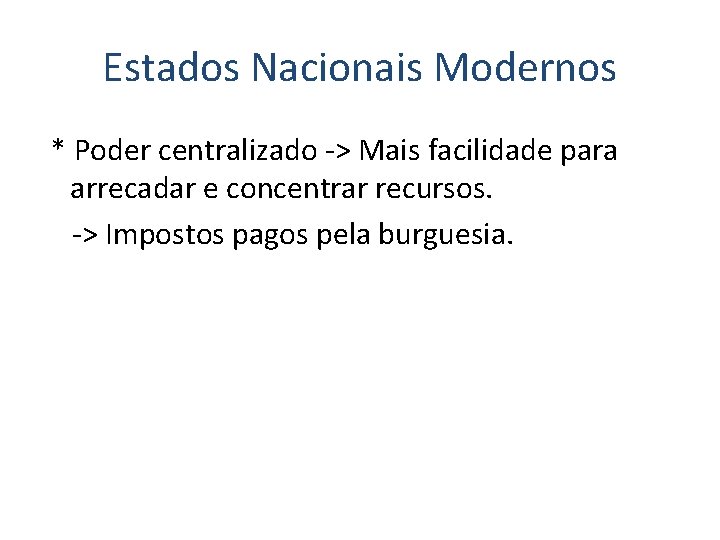 Estados Nacionais Modernos

* Poder centralizado -> Mais facilidade para arrecadar e concentrar recursos.

-> Impostos pagos pela burguesia.